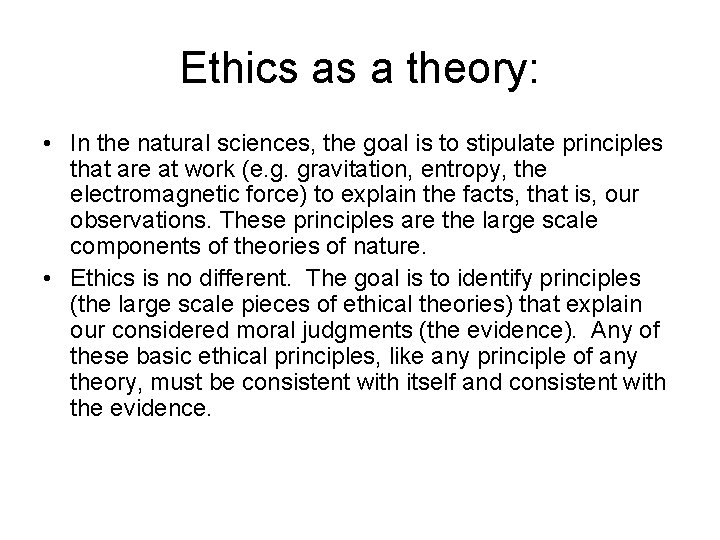 Ethics as a theory:

• In the natural sciences, the goal is to stipulate principles that are at work (e.g. gravitation, entropy, the electromagnetic force) to explain the facts, that is, our observations. These principles are the large scale components of theories of nature.

• Ethics is no different. The goal is to identify principles (the large scale pieces of ethical theories) that explain our considered moral judgments (the evidence). Any of these basic ethical principles, like any principle of any theory, must be consistent with itself and consistent with the evidence.